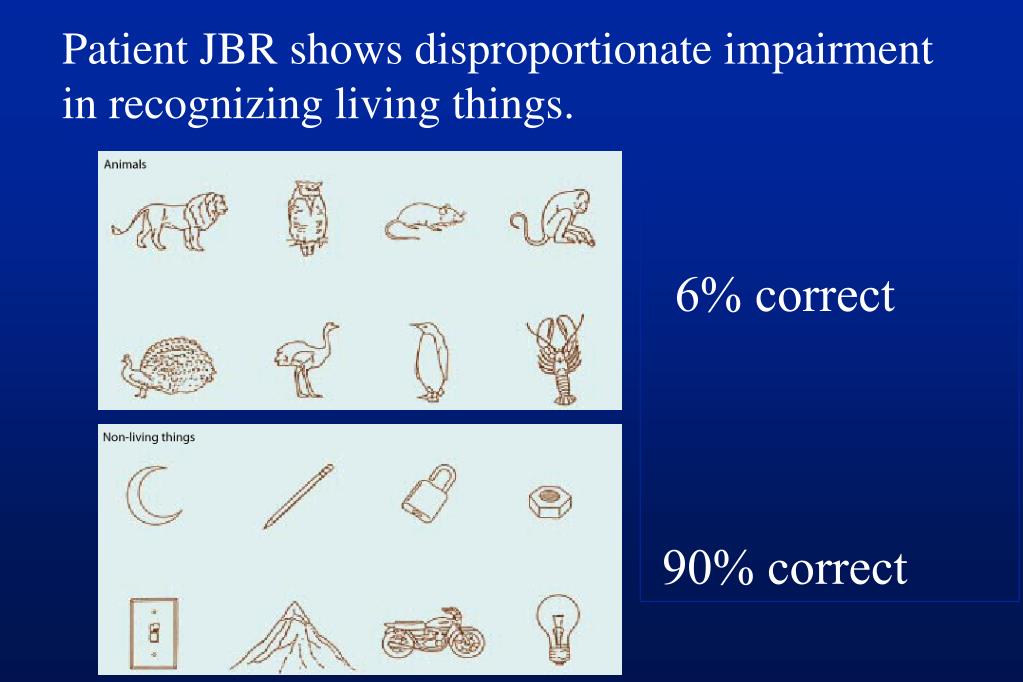 Patient JBR shows disproportionate impairment in recognizing living things.

Animals

6% correct

Non-living things

90% correct